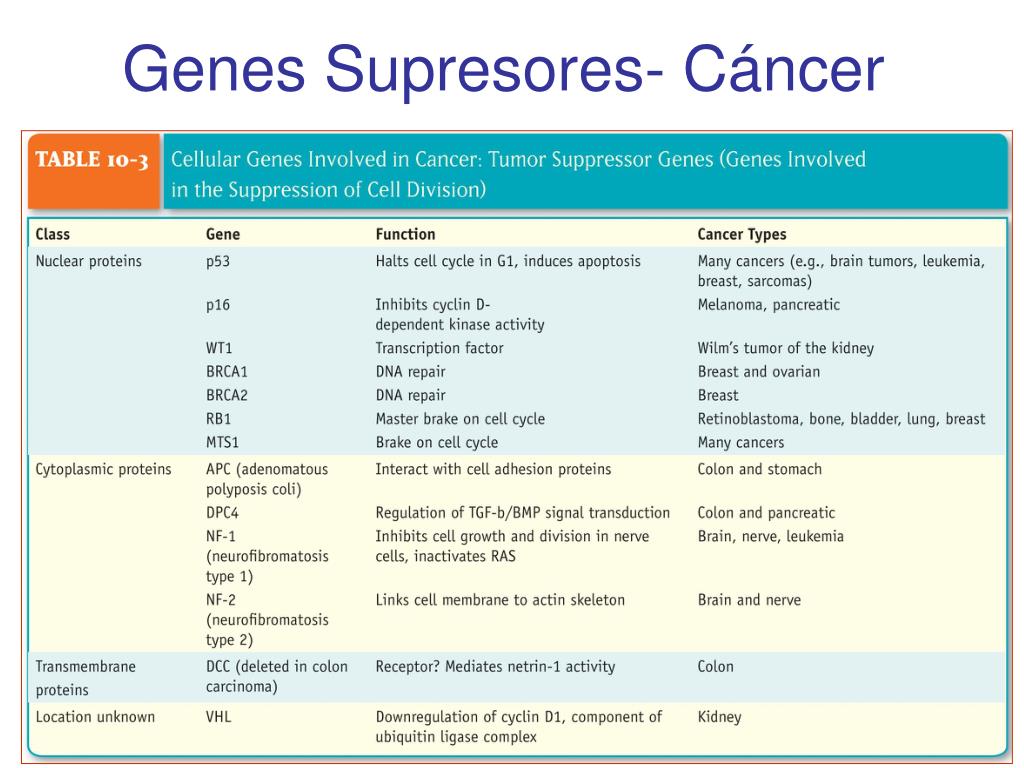 Genes Supresores- Cáncer

TABLE 10-3 Cellular Genes Involved in Cancer: Tumor Suppressor Genes (Genes Involved in the Suppression of Cell Division)

| Class | Gene | Function | Cancer Types |
|---|---|---|---|
| Nuclear proteins | p53 | Halts cell cycle in G1, induces apoptosis | Many cancers (e.g., brain tumors, leukemia, breast, sarcomas) |
| | p16 | Inhibits cyclin D-dependent kinase activity | Melanoma, pancreatic |
| | WT1 | Transcription factor | Wilm's tumor of the kidney |
| | BRCA1 | DNA repair | Breast and ovarian |
| | BRCA2 | DNA repair | Breast |
| | RB1 | Master brake on cell cycle | Retinoblastoma, bone, bladder, lung, breast |
| | MTS1 | Brake on cell cycle | Many cancers |
| Cytoplasmic proteins | APC (adenomatous polyposis coli) | Interact with cell adhesion proteins | Colon and stomach |
| | DPC4 | Regulation of TGF-b/BMP signal transduction | Colon and pancreatic |
| | NF-1 (neurofibromatosis type 1) | Inhibits cell growth and division in nerve cells, inactivates RAS | Brain, nerve, leukemia |
| | NF-2 (neurofibromatosis type 2) | Links cell membrane to actin skeleton | Brain and nerve |
| Transmembrane proteins | DCC (deleted in colon carcinoma) | Receptor? Mediates netrin-1 activity | Colon |
| Location unknown | VHL | Downregulation of cyclin D1, component of ubiquitin ligase complex | Kidney |